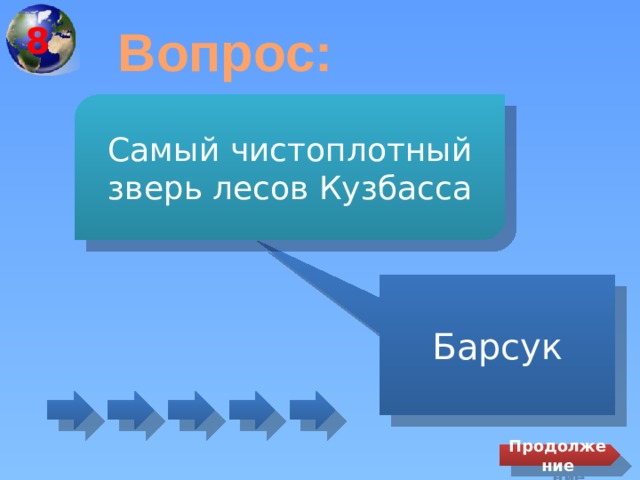 8

Вопрос:

Самый чистоплотный зверь лесов Кузбасса

Барсук

Продолжение